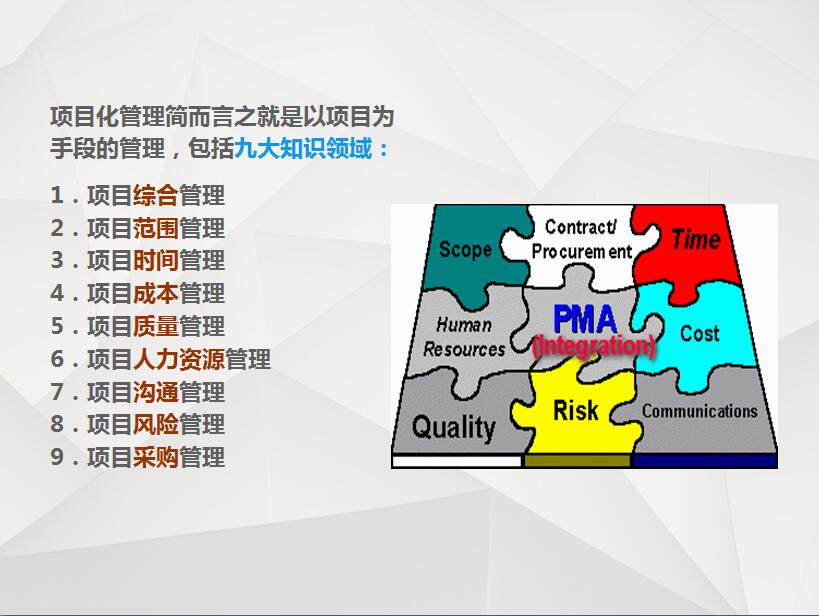 项目化管理简而言之就是以项目为手段的管理，包括九大知识领域：

1．项目综合管理
2．项目范围管理
3．项目时间管理
4．项目成本管理
5．项目质量管理
6．项目人力资源管理
7．项目沟通管理
8．项目风险管理
9．项目采购管理

Scope
Contract/ Procurement
Time
Human Resources
PMA
(Integration)
Cost
Quality
Risk
Communications